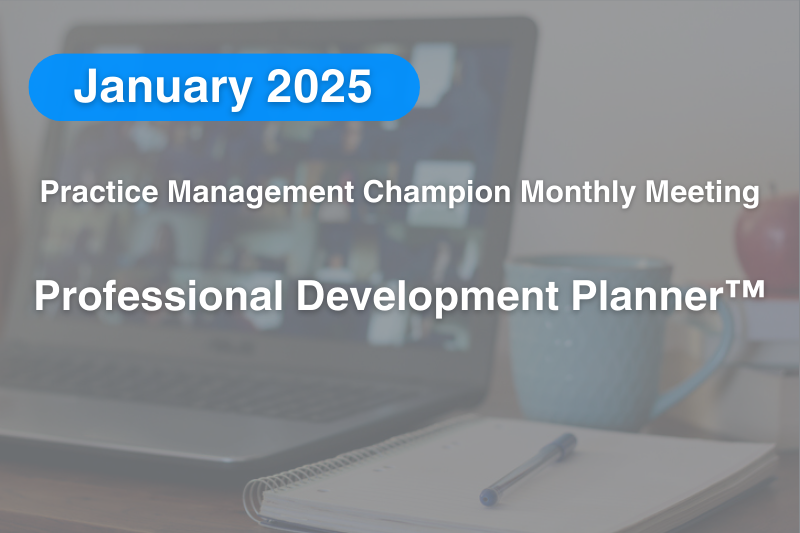 January 2025

Practice Management Champion Monthly Meeting

Professional Development Planner™